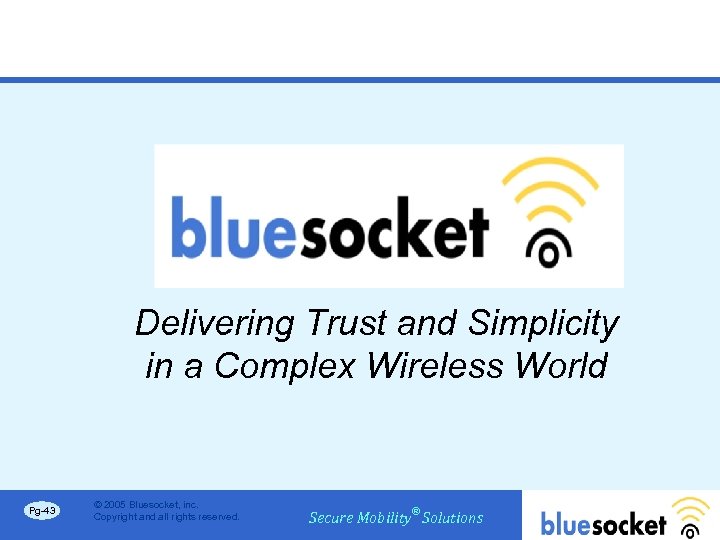 bluesocket

Delivering Trust and Simplicity in a Complex Wireless World

Pg-43

© 2005 Bluesocket, inc.
Copyright and all rights reserved.

Secure Mobility® Solutions

bluesocket